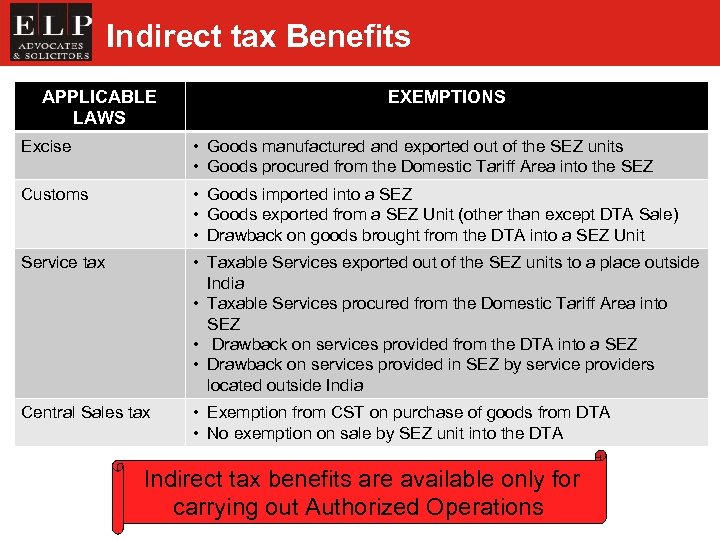 ELP
ADVOCATES
& SOLICITORS

Indirect tax Benefits

| APPLICABLE LAWS | EXEMPTIONS |
|---|---|
| Excise | • Goods manufactured and exported out of the SEZ units • Goods procured from the Domestic Tariff Area into the SEZ |
| Customs | • Goods imported into a SEZ • Goods exported from a SEZ Unit (other than except DTA Sale) • Drawback on goods brought from the DTA into a SEZ Unit |
| Service tax | • Taxable Services exported out of the SEZ units to a place outside India • Taxable Services procured from the Domestic Tariff Area into SEZ • Drawback on services provided from the DTA into a SEZ • Drawback on services provided in SEZ by service providers located outside India |
| Central Sales tax | • Exemption from CST on purchase of goods from DTA • No exemption on sale by SEZ unit into the DTA |

Indirect tax benefits are available only for carrying out Authorized Operations